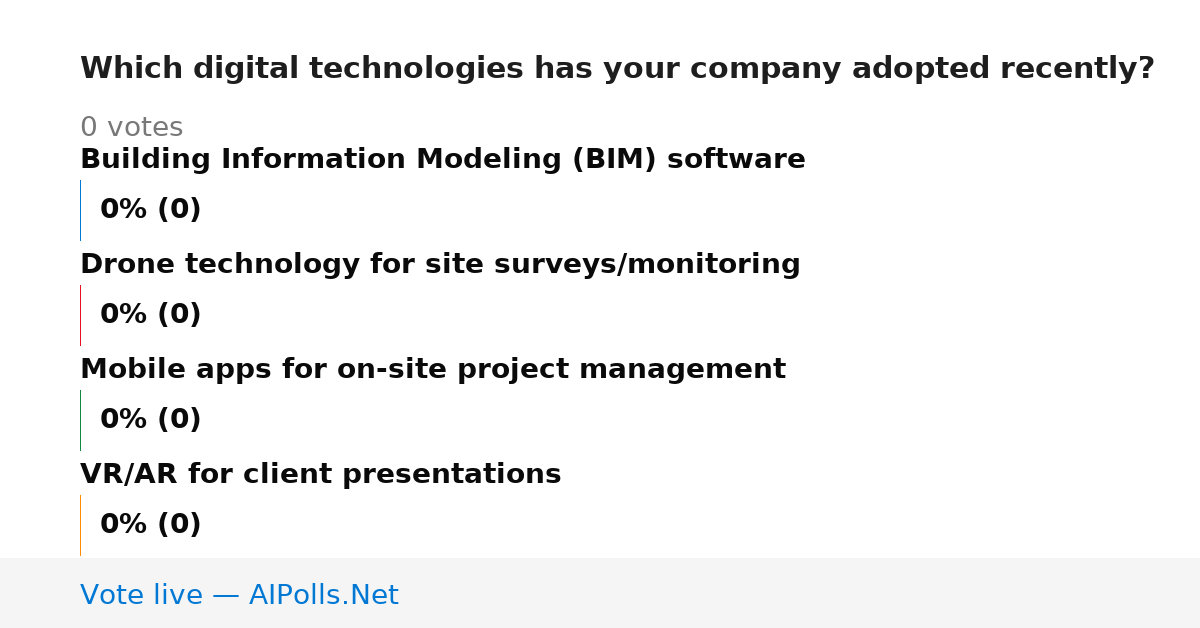 Which digital technologies has your company adopted recently?

0 votes

Building Information Modeling (BIM) software

0% (0)

Drone technology for site surveys/monitoring

0% (0)

Mobile apps for on-site project management

0% (0)

VR/AR for client presentations

0% (0)

Vote live — AIPolls.Net